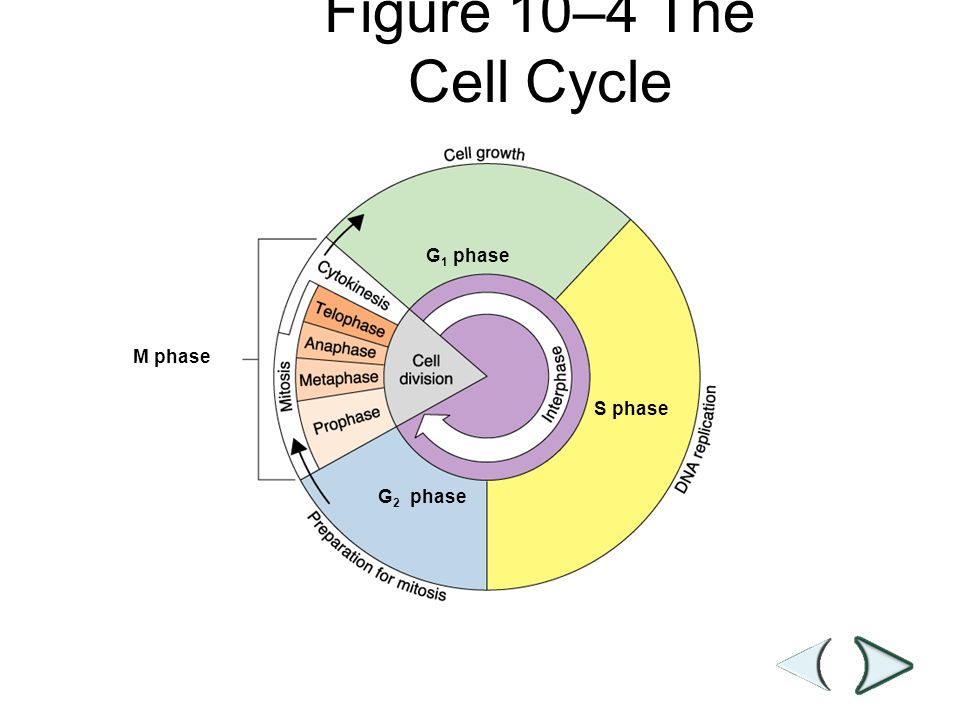 Figure 10–4 The Cell Cycle

Cell growth

$G_1$ phase

Cytokinesis

Telophase

Anaphase

Metaphase

Prophase

Mitosis

M phase

Cell division

Interphase

S phase

DNA replication

$G_2$ phase

Preparation for mitosis